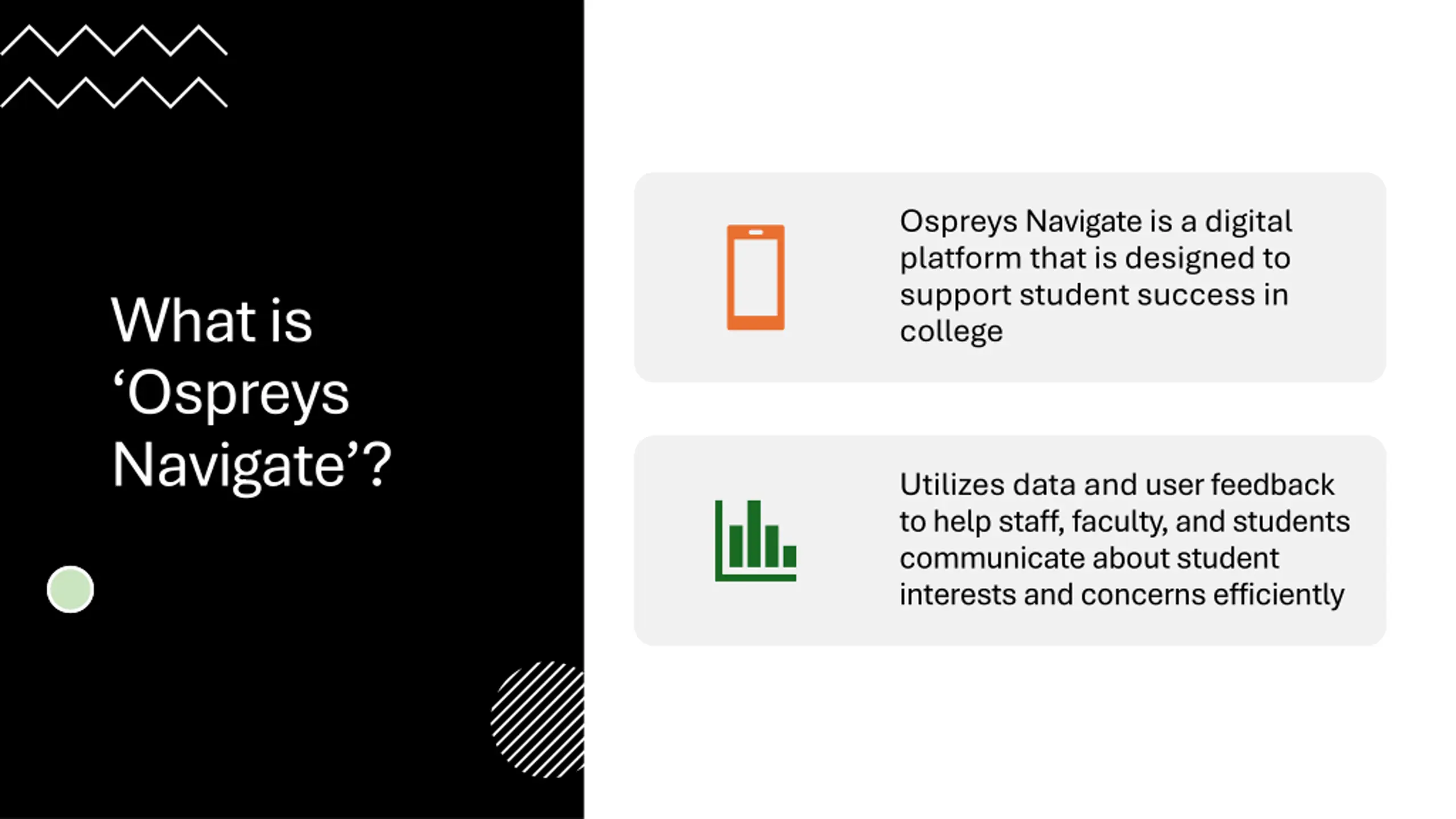 What is ‘Ospreys Navigate’?

Ospreys Navigate is a digital platform that is designed to support student success in college

Utilizes data and user feedback to help staff, faculty, and students communicate about student interests and concerns efficiently